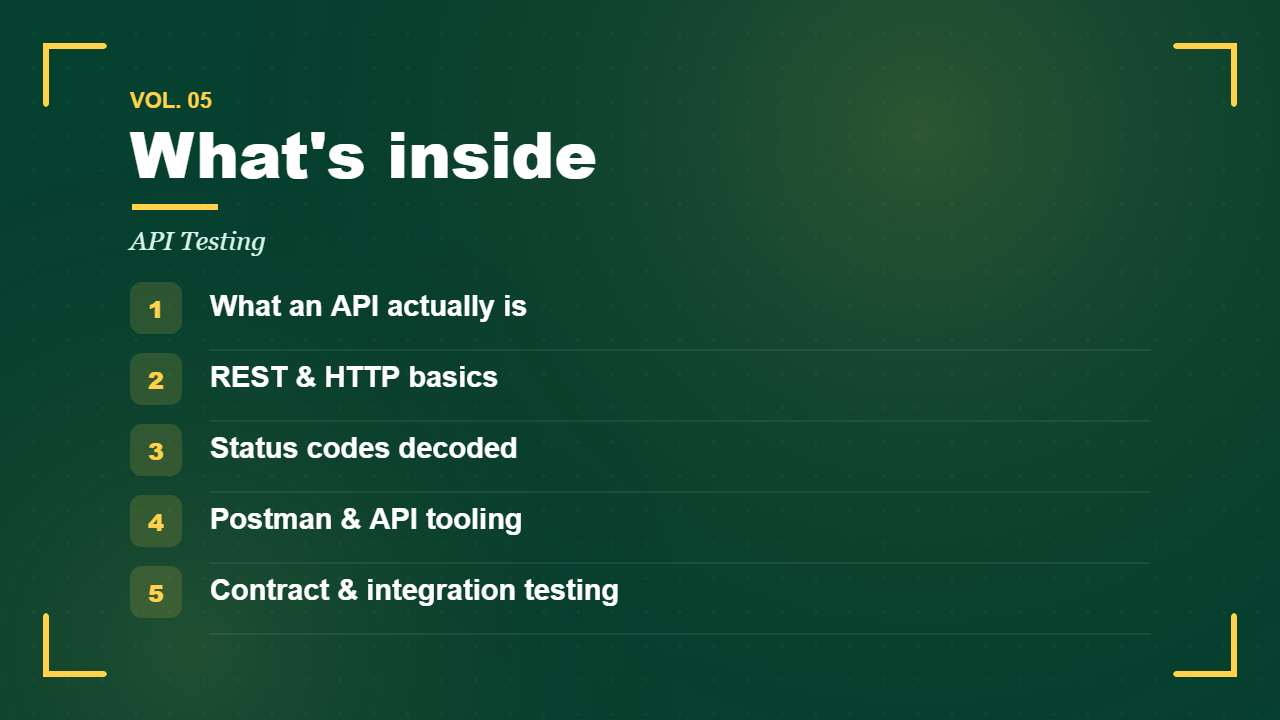 VOL. 05

What's inside

API Testing

1 What an API actually is

2 REST & HTTP basics

3 Status codes decoded

4 Postman & API tooling

5 Contract & integration testing